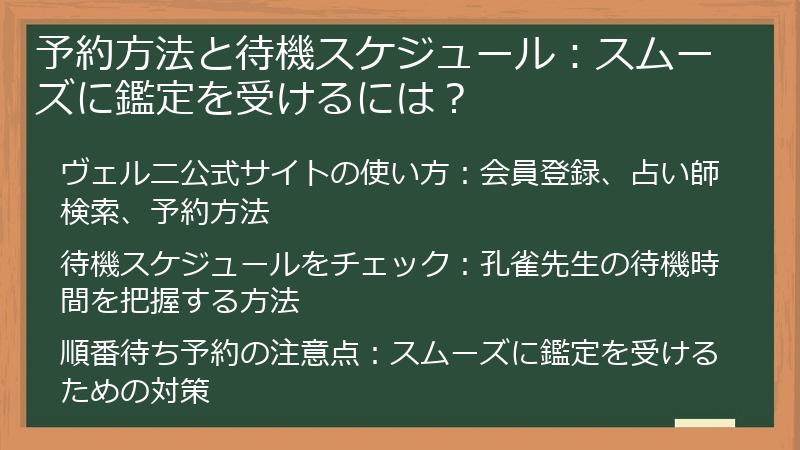 予約方法と待機スケジュール：スムーズに鑑定を受けるには？

ヴェルニ公式サイトの使い方：会員登録、占い師検索、予約方法

待機スケジュールをチェック：孔雀先生の待機時間を把握する方法

順番待ち予約の注意点：スムーズに鑑定を受けるための対策